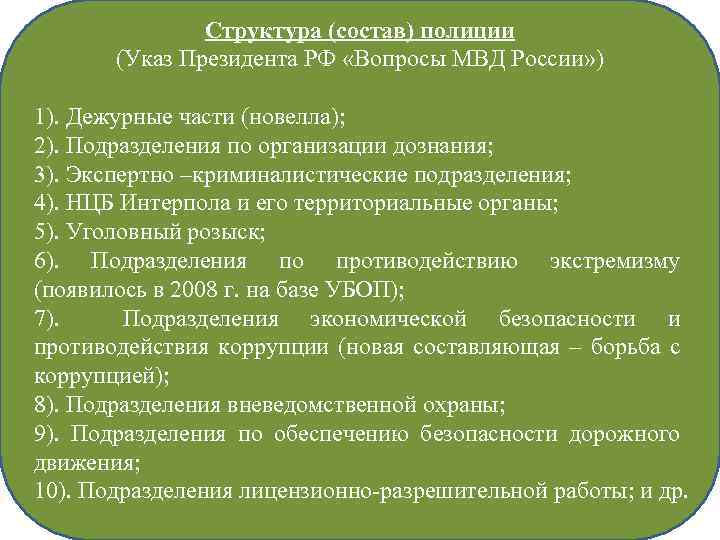 Структура (состав) полиции
(Указ Президента РФ «Вопросы МВД России»)

1). Дежурные части (новелла);
2). Подразделения по организации дознания;
3). Экспертно –криминалистические подразделения;
4). НЦБ Интерпола и его территориальные органы;
5). Уголовный розыск;
6). Подразделения по противодействию экстремизму (появилось в 2008 г. на базе УБОП);
7). Подразделения экономической безопасности и противодействия коррупции (новая составляющая – борьба с коррупцией);
8). Подразделения вневедомственной охраны;
9). Подразделения по обеспечению безопасности дорожного движения;
10). Подразделения лицензионно-разрешительной работы; и др.